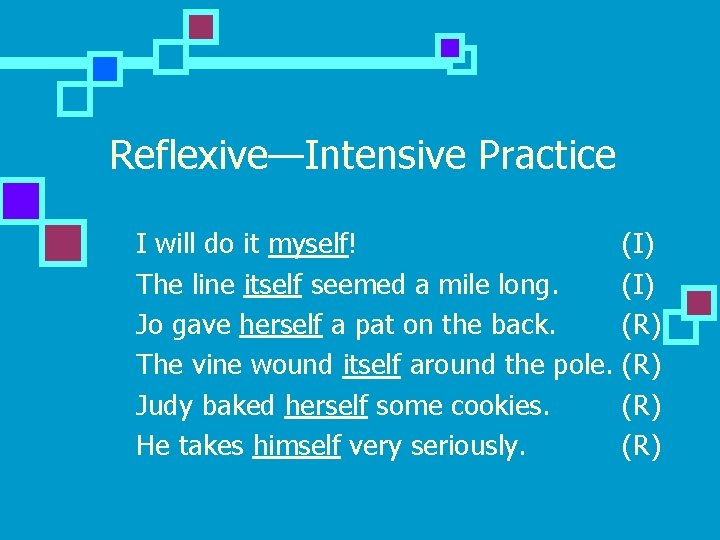 Reflexive—Intensive Practice

I will do it myself! (I)
The line itself seemed a mile long. (I)
Jo gave herself a pat on the back. (R)
The vine wound itself around the pole. (R)
Judy baked herself some cookies. (R)
He takes himself very seriously. (R)